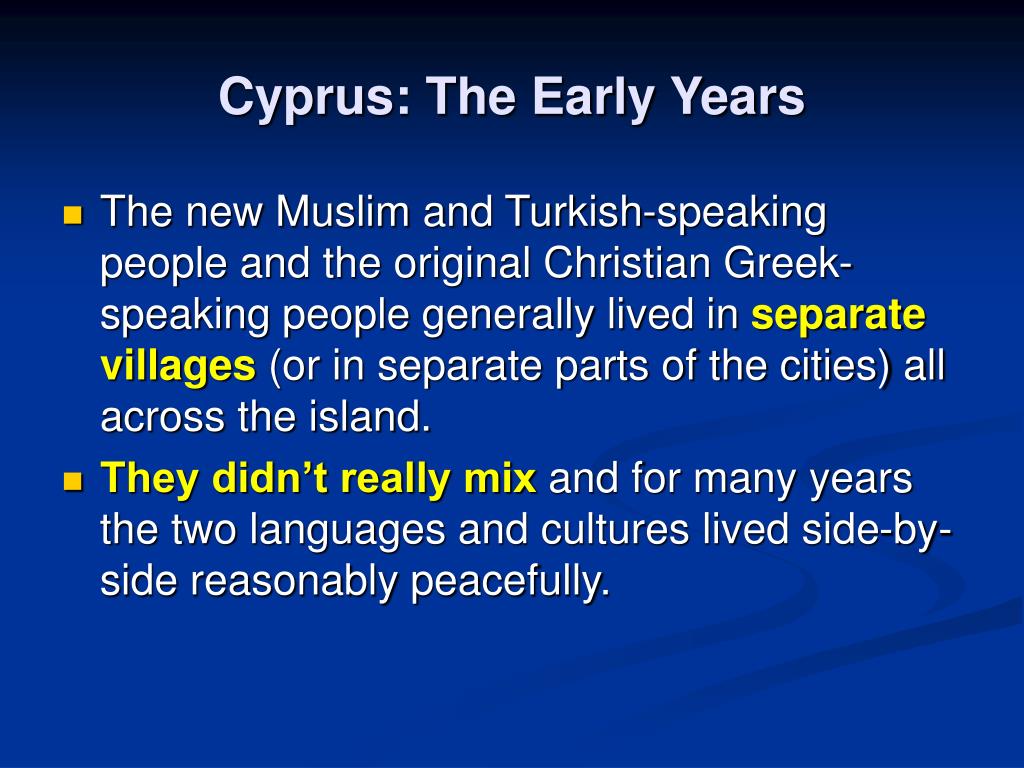 Cyprus: The Early Years

The new Muslim and Turkish-speaking people and the original Christian Greek-speaking people generally lived in separate villages (or in separate parts of the cities) all across the island.

They didn't really mix and for many years the two languages and cultures lived side-by-side reasonably peacefully.